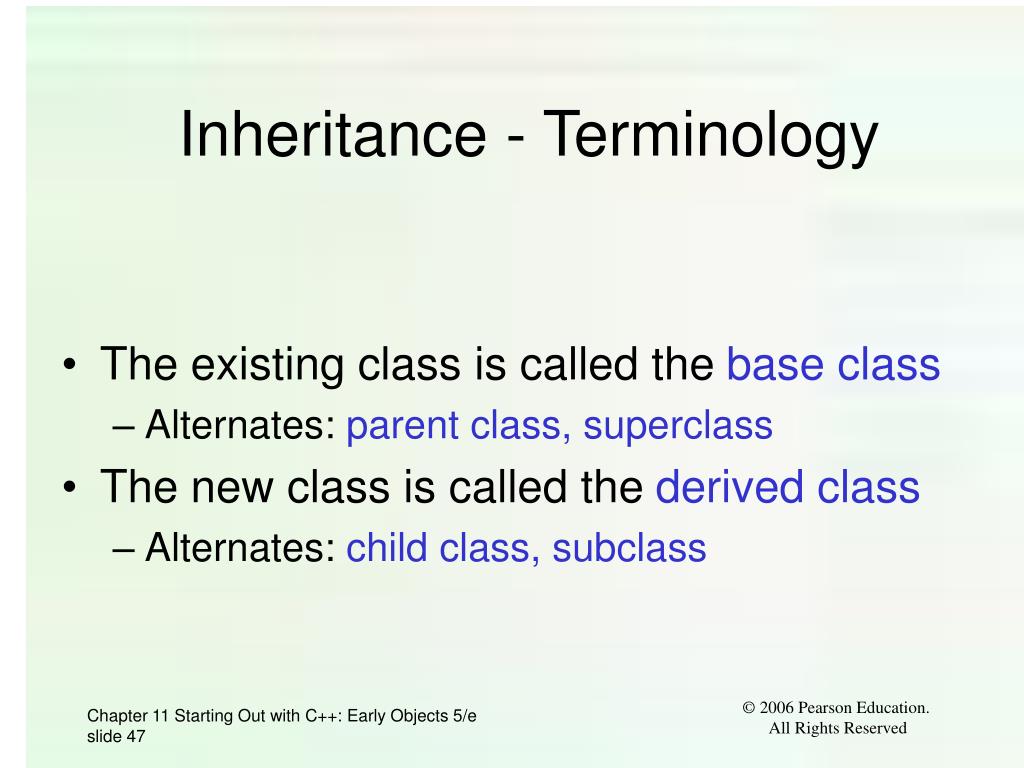 Inheritance - Terminology

• The existing class is called the base class
– Alternates: parent class, superclass
• The new class is called the derived class
– Alternates: child class, subclass

Chapter 11 Starting Out with C++: Early Objects 5/e
slide 47

© 2006 Pearson Education.
All Rights Reserved